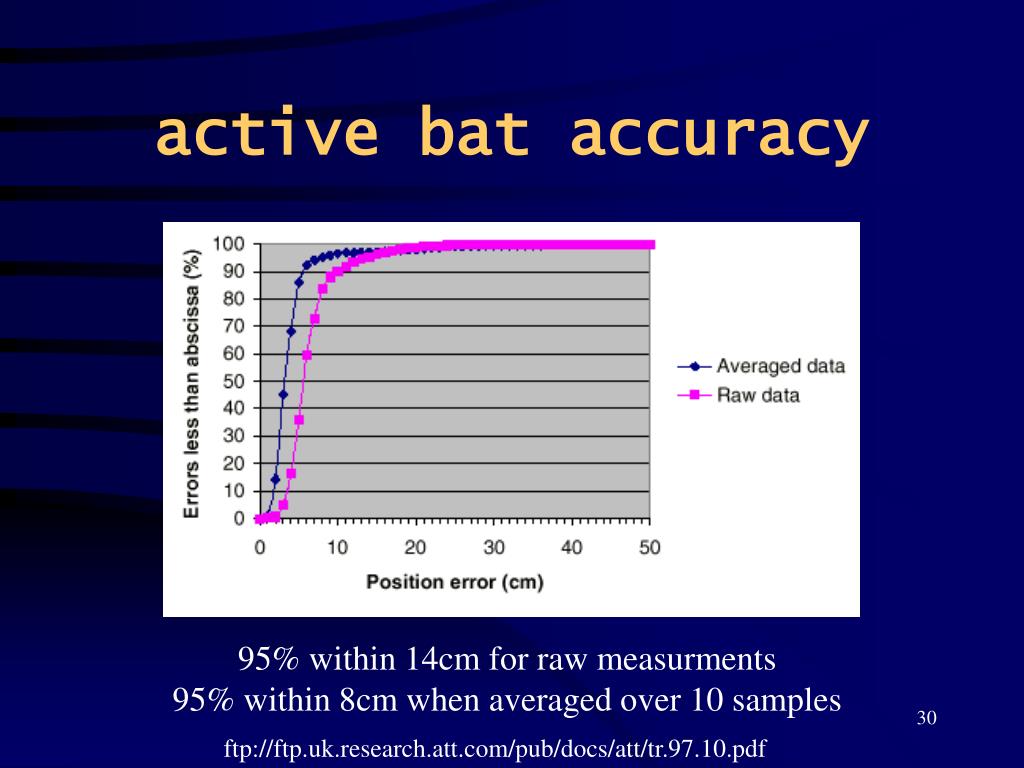 active bat accuracy

Errors less than abscissa (%)

100
90
80
70
60
50
40
30
20
10
0

0 10 20 30 40 50

Position error (cm)

Averaged data
Raw data

95% within 14cm for raw measurments
95% within 8cm when averaged over 10 samples

30

ftp://ftp.uk.research.att.com/pub/docs/att/tr.97.10.pdf